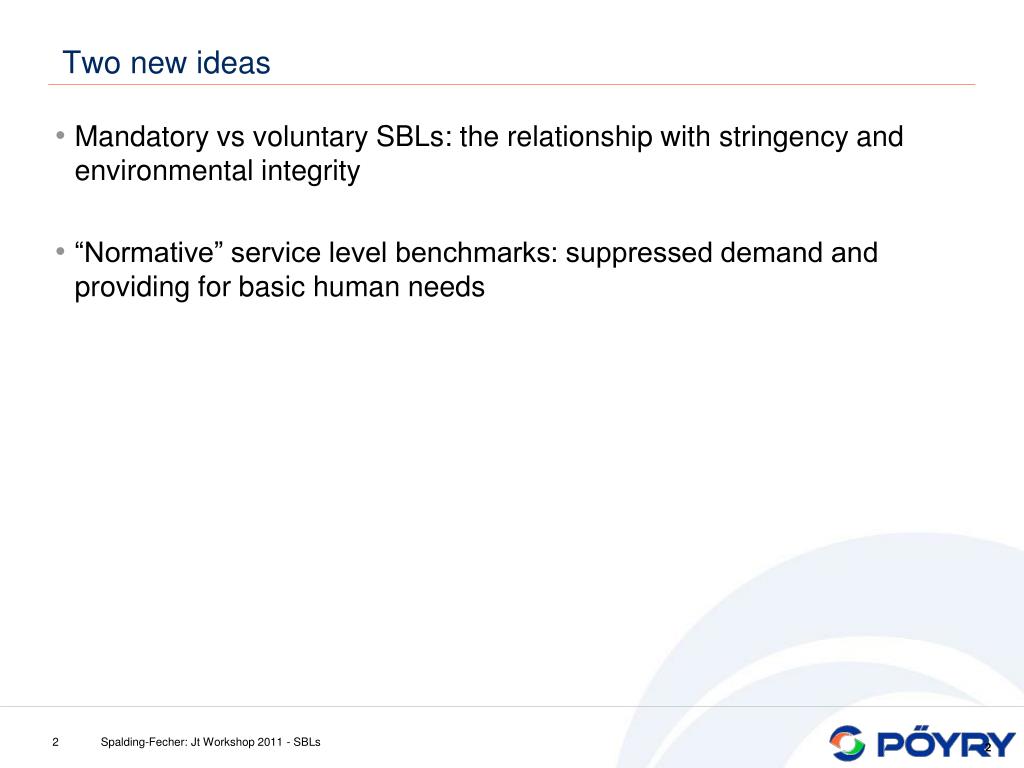 Two new ideas

• Mandatory vs voluntary SBLs: the relationship with stringency and environmental integrity

• “Normative” service level benchmarks: suppressed demand and providing for basic human needs

2 Spalding-Fecher: Jt Workshop 2011 - SBLs

PÖYRY

2